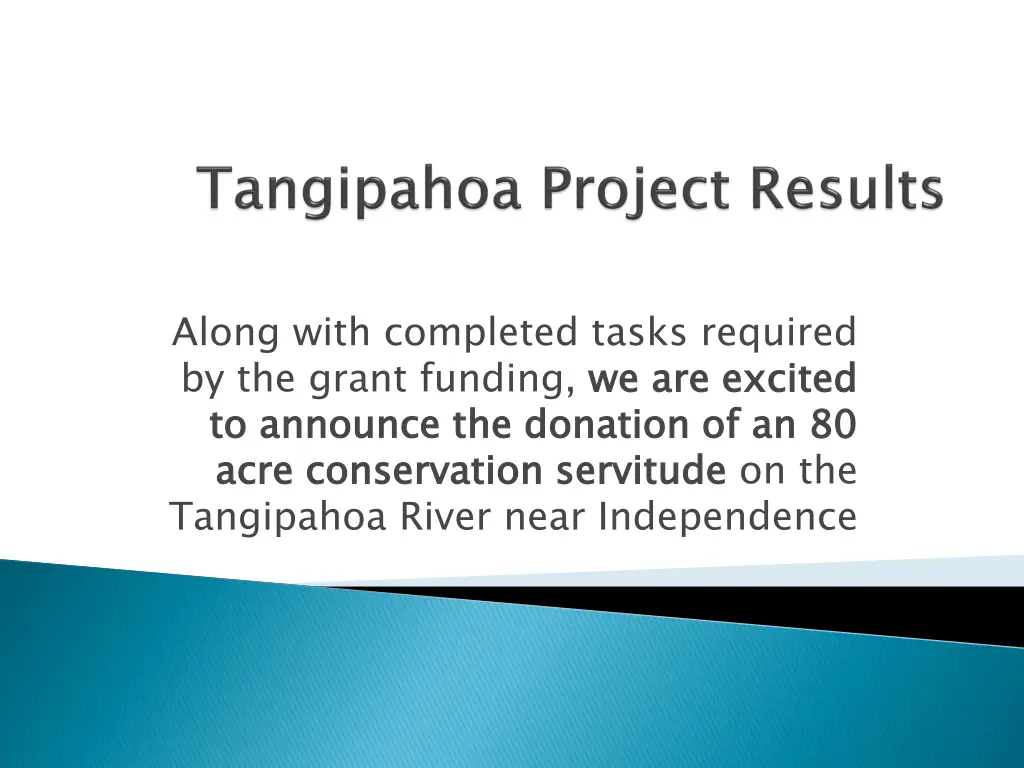 Tangipahoa Project Results

Along with completed tasks required by the grant funding, we are excited to announce the donation of an 80 acre conservation servitude on the Tangipahoa River near Independence